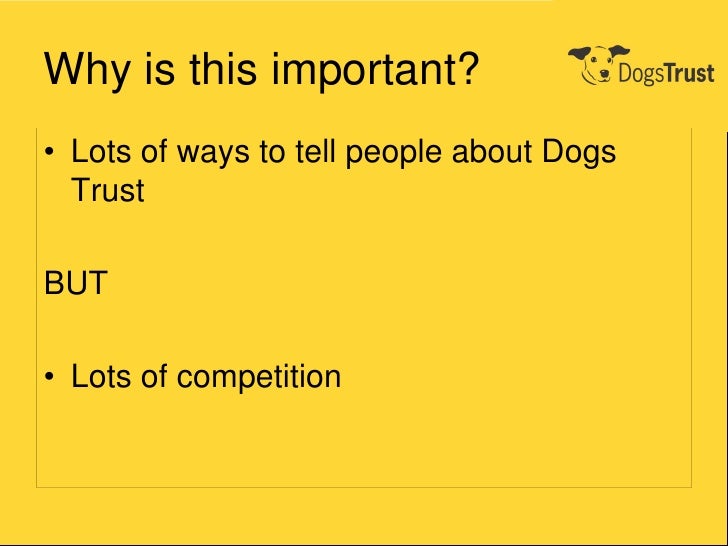 Why is this important?

DogsTrust

• Lots of ways to tell people about Dogs Trust

BUT

• Lots of competition